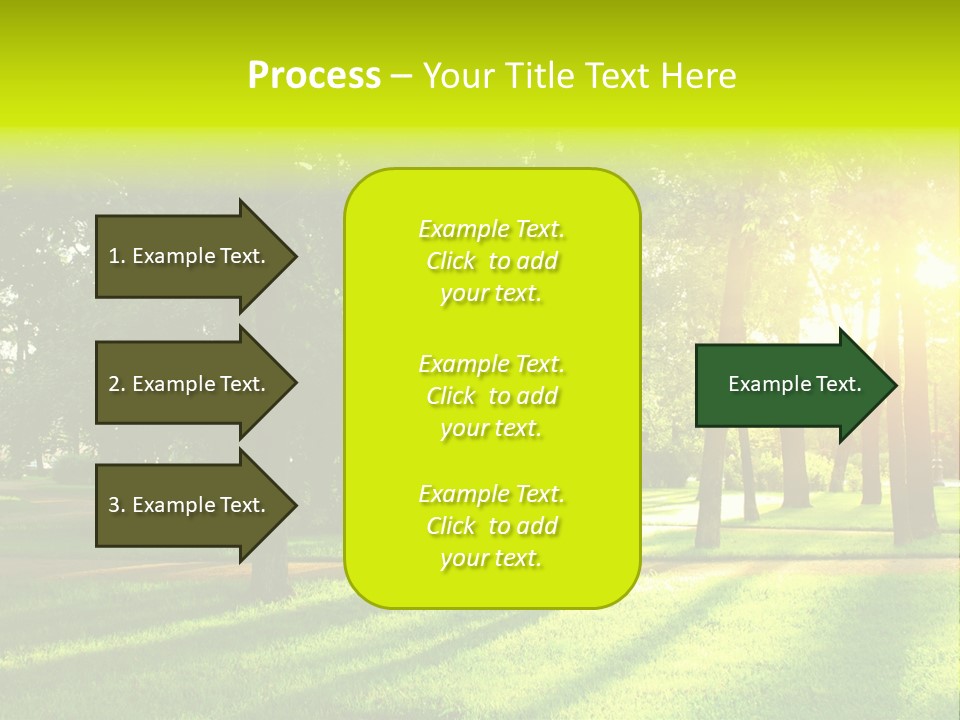 Process – Your Title Text Here

1. Example Text.

2. Example Text.

3. Example Text.

Example Text. Click to add your text.

Example Text. Click to add your text.

Example Text. Click to add your text.

Example Text.